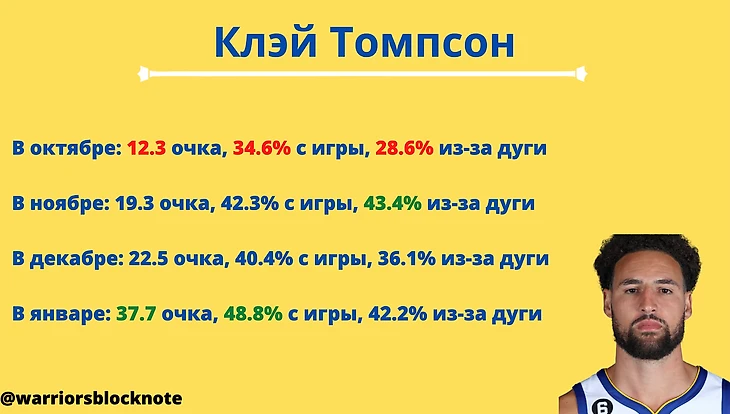 Клэй Томпсон

В октябре: 12.3 очка, 34.6% с игры, 28.6% из-за дуги

В ноябре: 19.3 очка, 42.3% с игры, 43.4% из-за дуги

В декабре: 22.5 очка, 40.4% с игры, 36.1% из-за дуги

В январе: 37.7 очка, 48.8% с игры, 42.2% из-за дуги

@warriorsblocknote

6